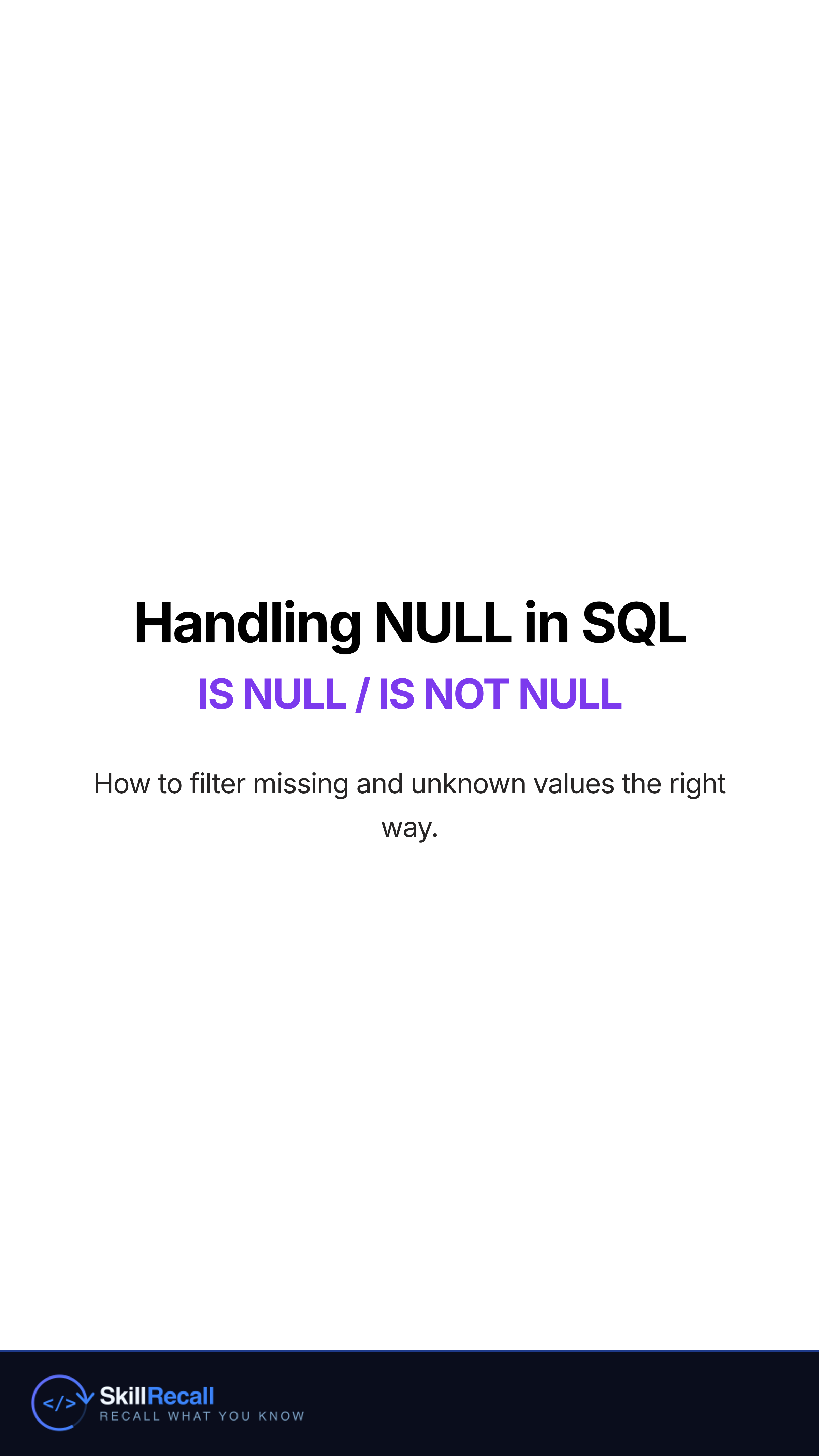 Handling NULL in SQL

IS NULL / IS NOT NULL

How to filter missing and unknown values the right way.

</>

SkillRecall
RECALL WHAT YOU KNOW